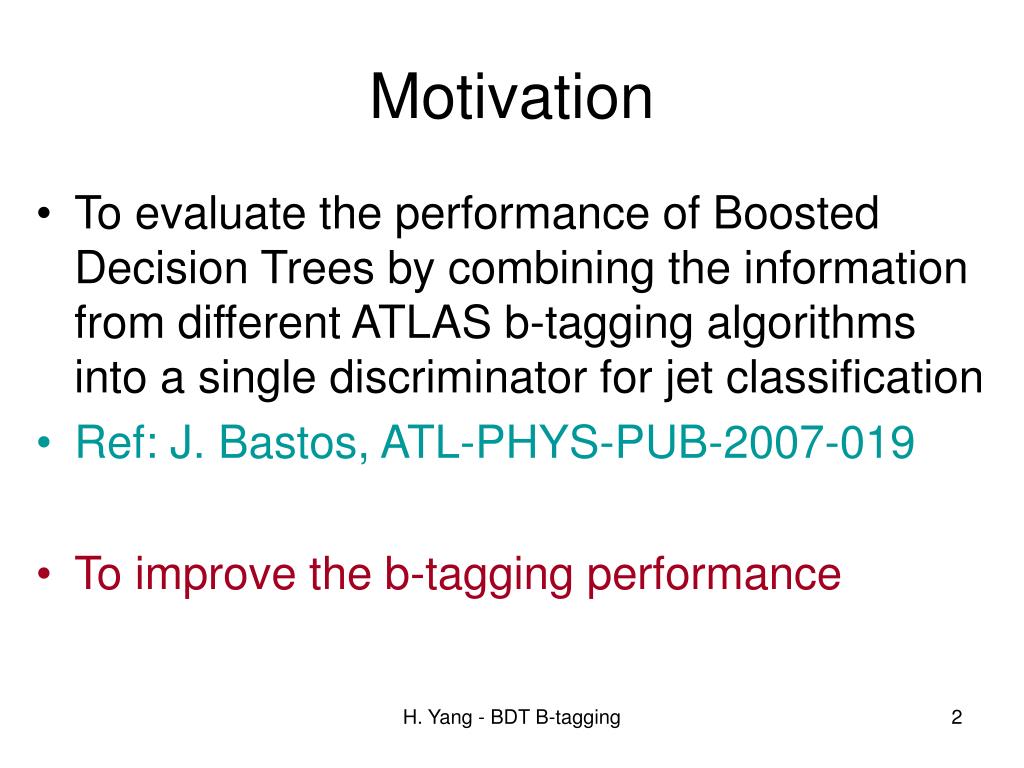 Motivation

• To evaluate the performance of Boosted Decision Trees by combining the information from different ATLAS b-tagging algorithms into a single discriminator for jet classification
• Ref: J. Bastos, ATL-PHYS-PUB-2007-019

• To improve the b-tagging performance

H. Yang - BDT B-tagging

2